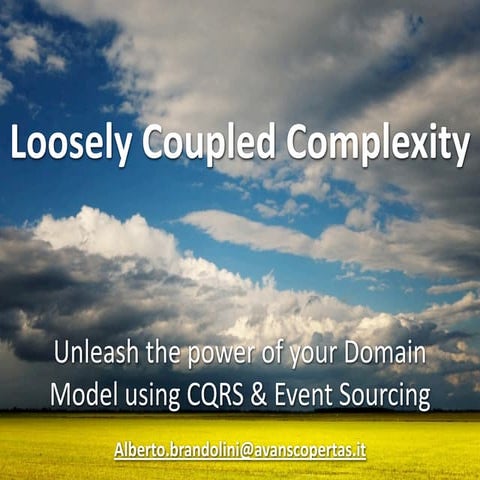 Loosely Coupled Complexity

Unleash the power of your Domain Model using CQRS & Event Sourcing

Alberto.brandolini@avanscopertas.it